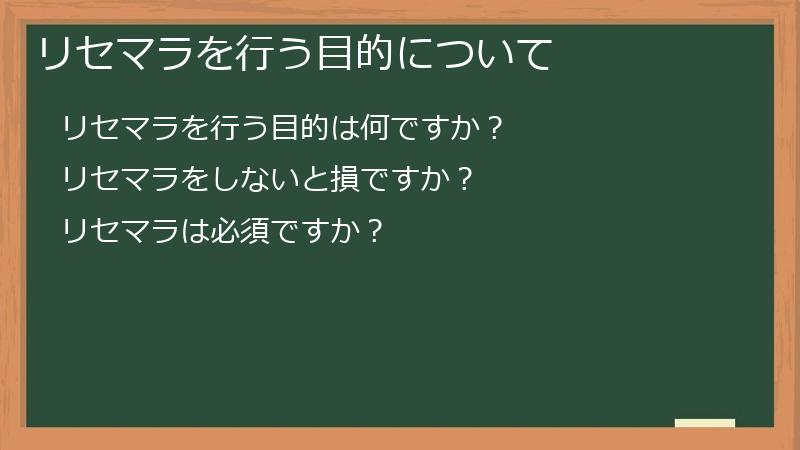 リセマラを行う目的について

リセマラを行う目的は何ですか？

リセマラをしないと損ですか？

リセマラは必須ですか？